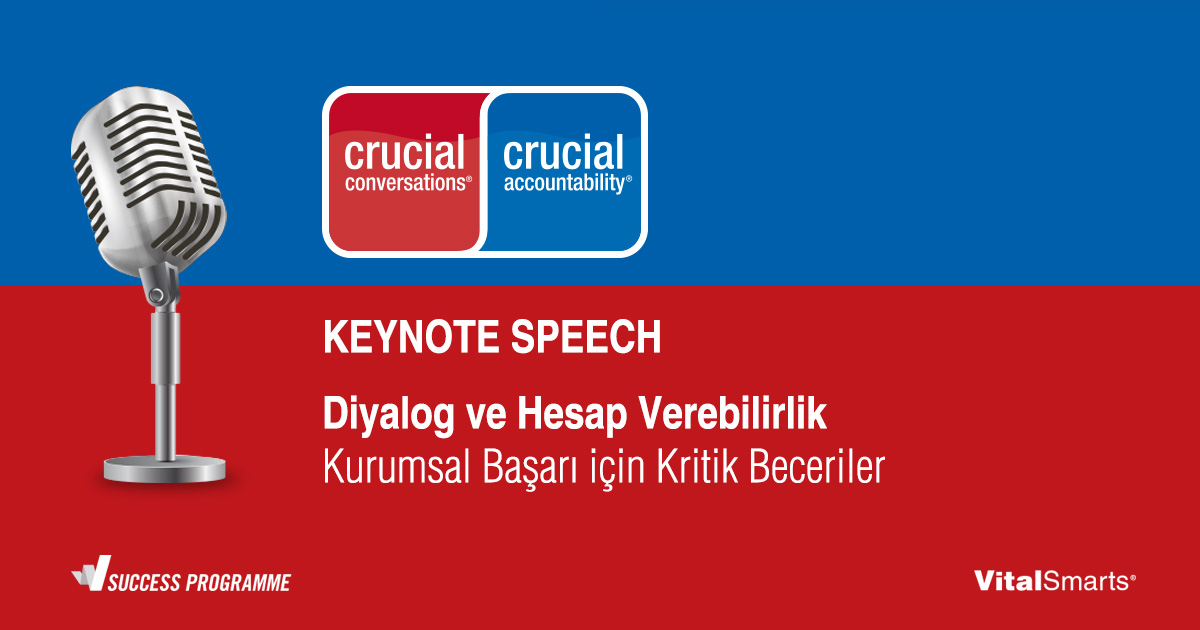 crucial conversations®

crucial accountability®

KEYNOTE SPEECH

Diyalog ve Hesap Verebilirlik
Kurumsal Başarı için Kritik Beceriler

SUCCESS PROGRAMME

VitalSmarts®